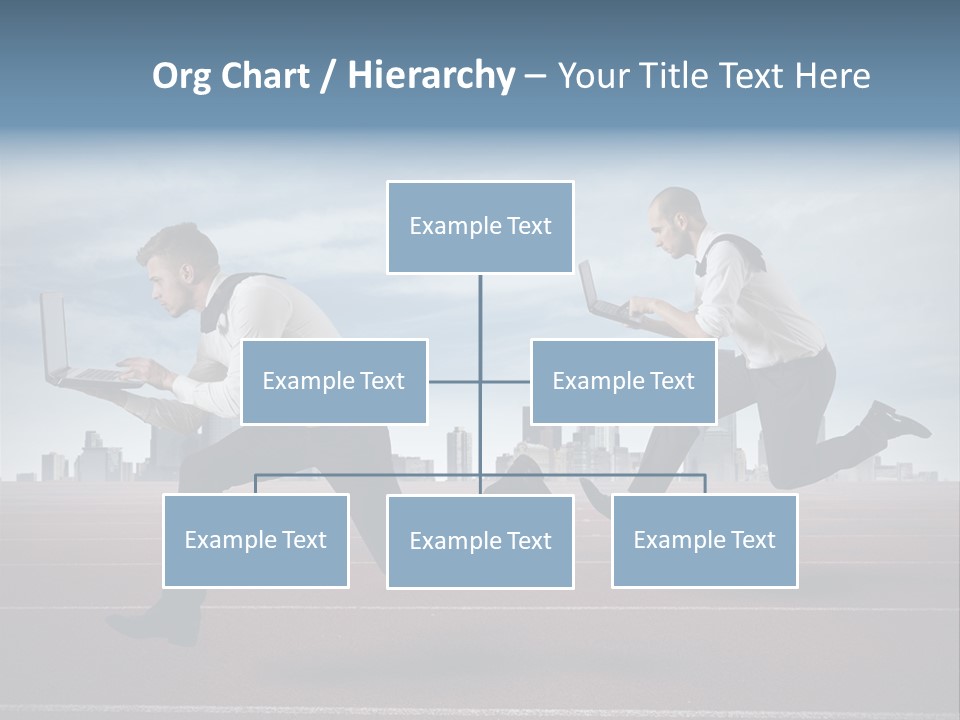 Org Chart / Hierarchy – Your Title Text Here

Example Text

Example Text

Example Text

Example Text

Example Text

Example Text